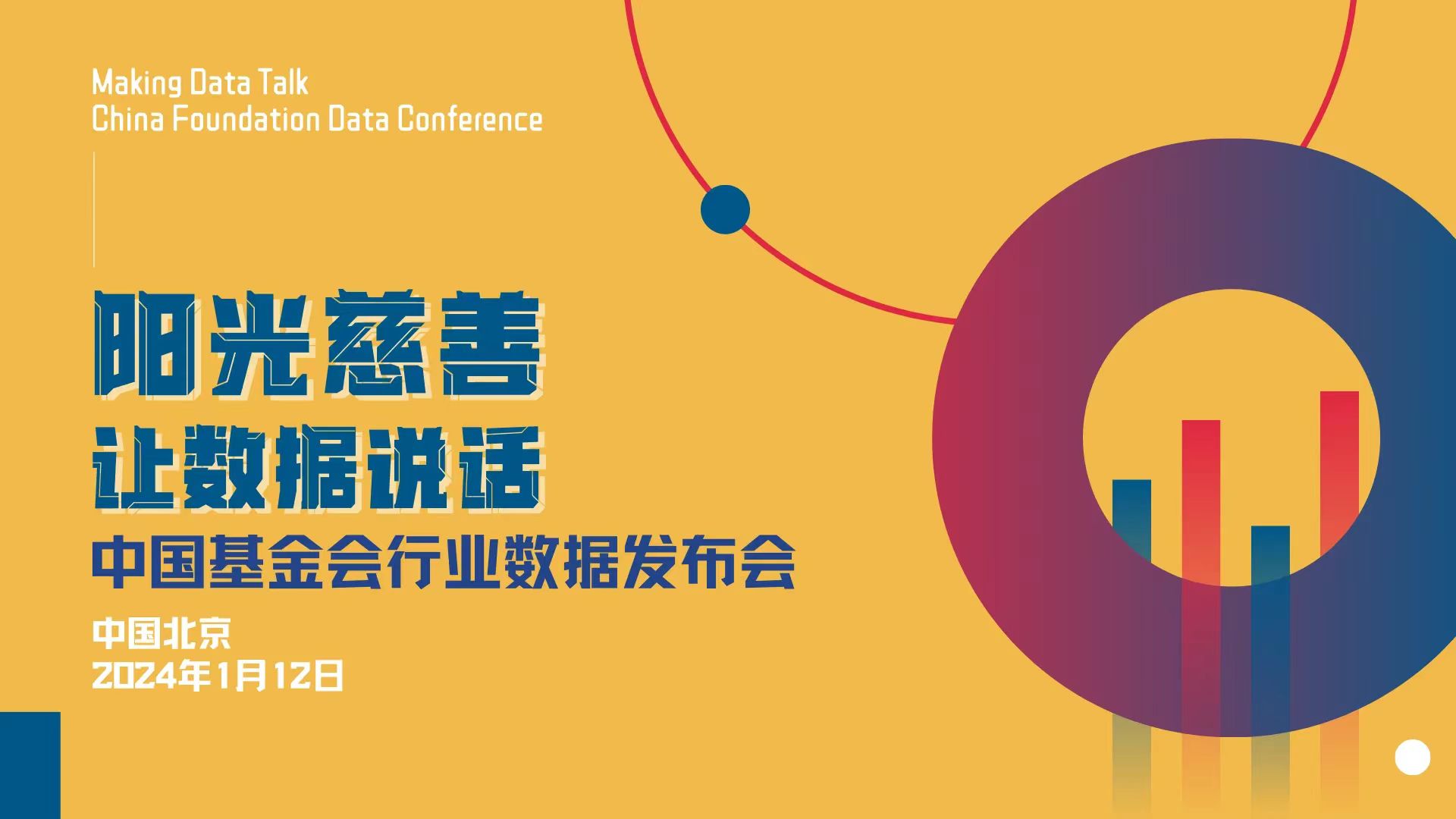 Making Data Talk
China Foundation Data Conference

阳光慈善
让数据说话
中国基金会行业数据发布会

中国北京
2024年1月12日